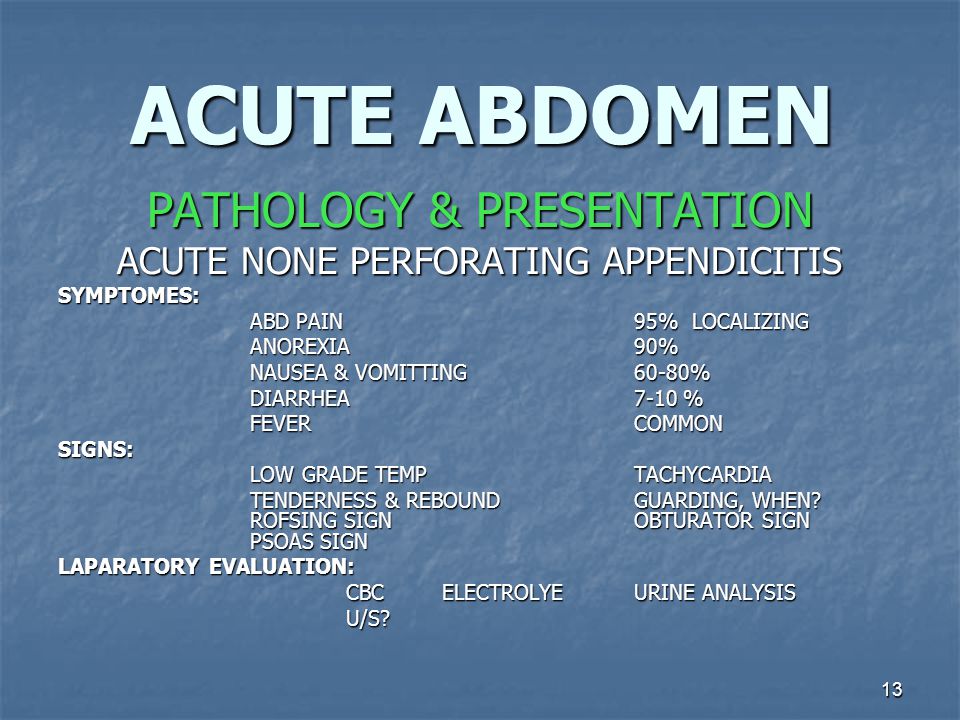 ACUTE ABDOMEN

PATHOLOGY & PRESENTATION

ACUTE NONE PERFORATING APPENDICITIS

SYMPTOMES:

ABD PAIN 95% LOCALIZING
ANOREXIA 90%
NAUSEA & VOMITTING 60-80%
DIARRHEA 7-10 %
FEVER COMMON

SIGNS:

LOW GRADE TEMP TACHYCARDIA
TENDERNESS & REBOUND GUARDING, WHEN?
ROFSING SIGN OBTURATOR SIGN
PSOAS SIGN

LAPARATORY EVALUATION:

CBC ELECTROLYE URINE ANALYSIS
U/S?

13